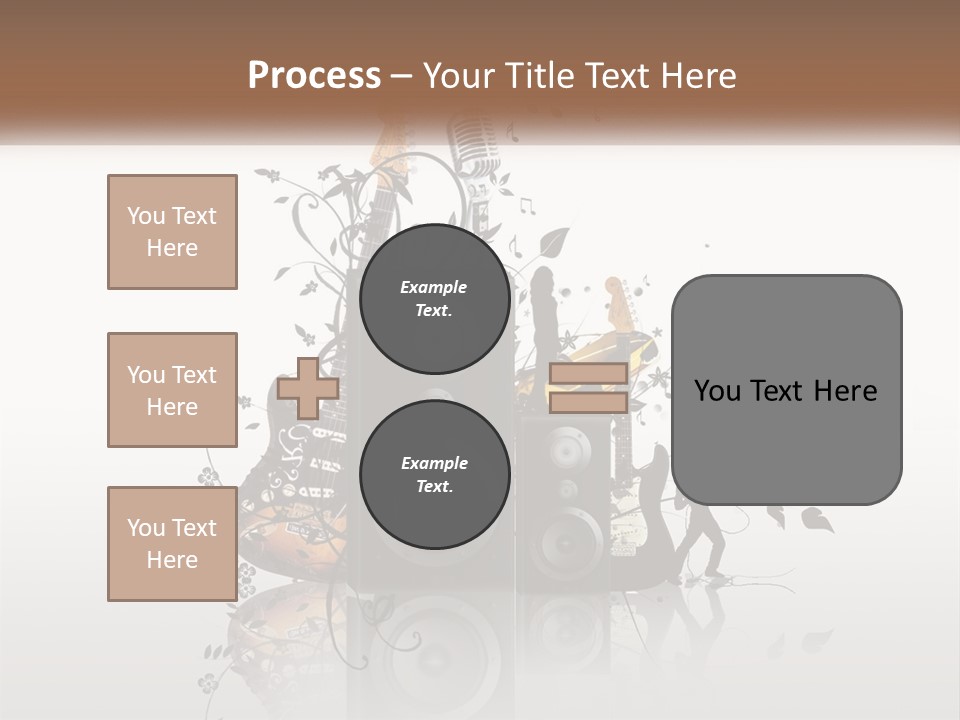 Process – Your Title Text Here

You Text Here

You Text Here

You Text Here

Example Text.

Example Text.

You Text Here